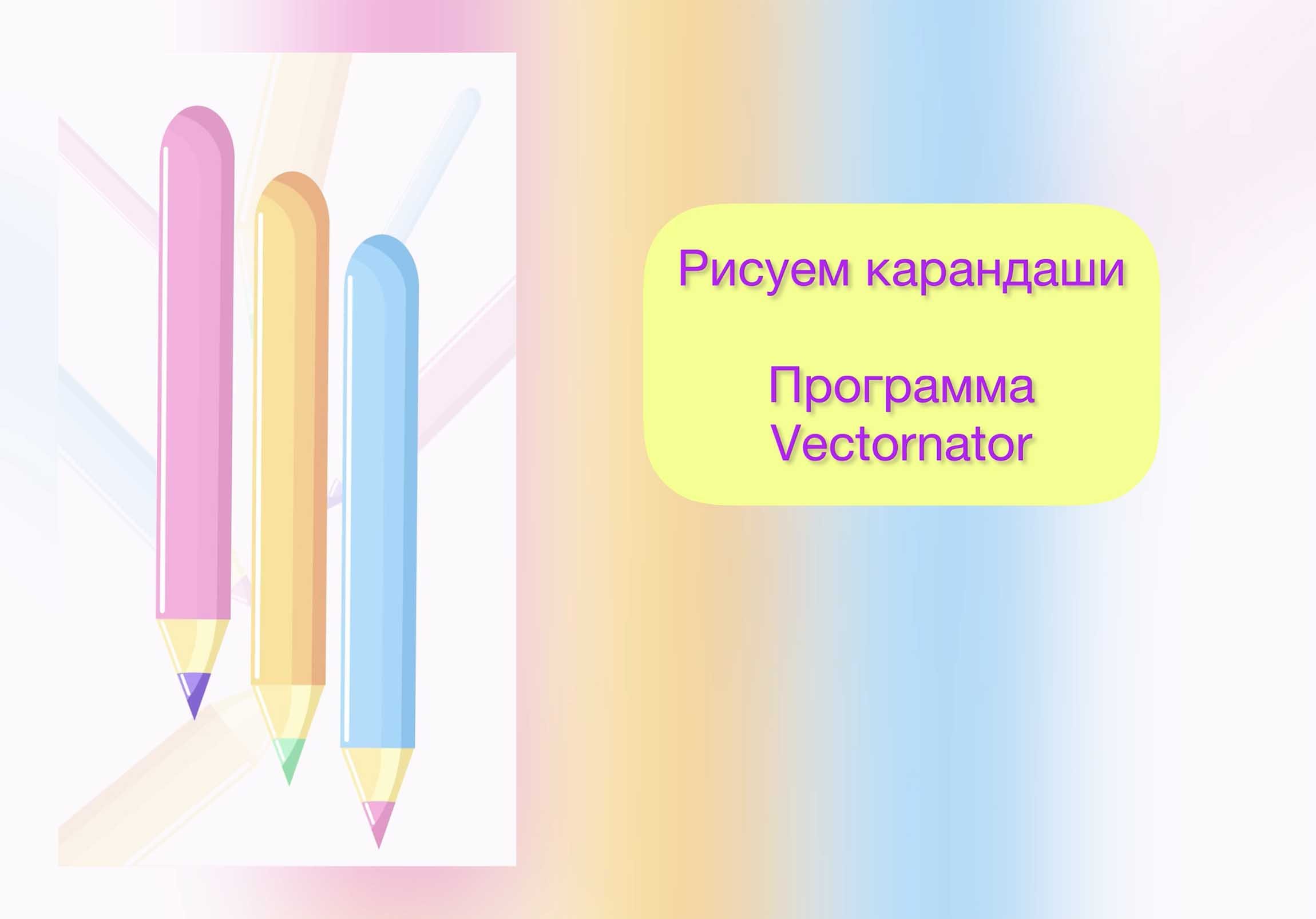 Рисуем карандаши

Программа
Vectornator